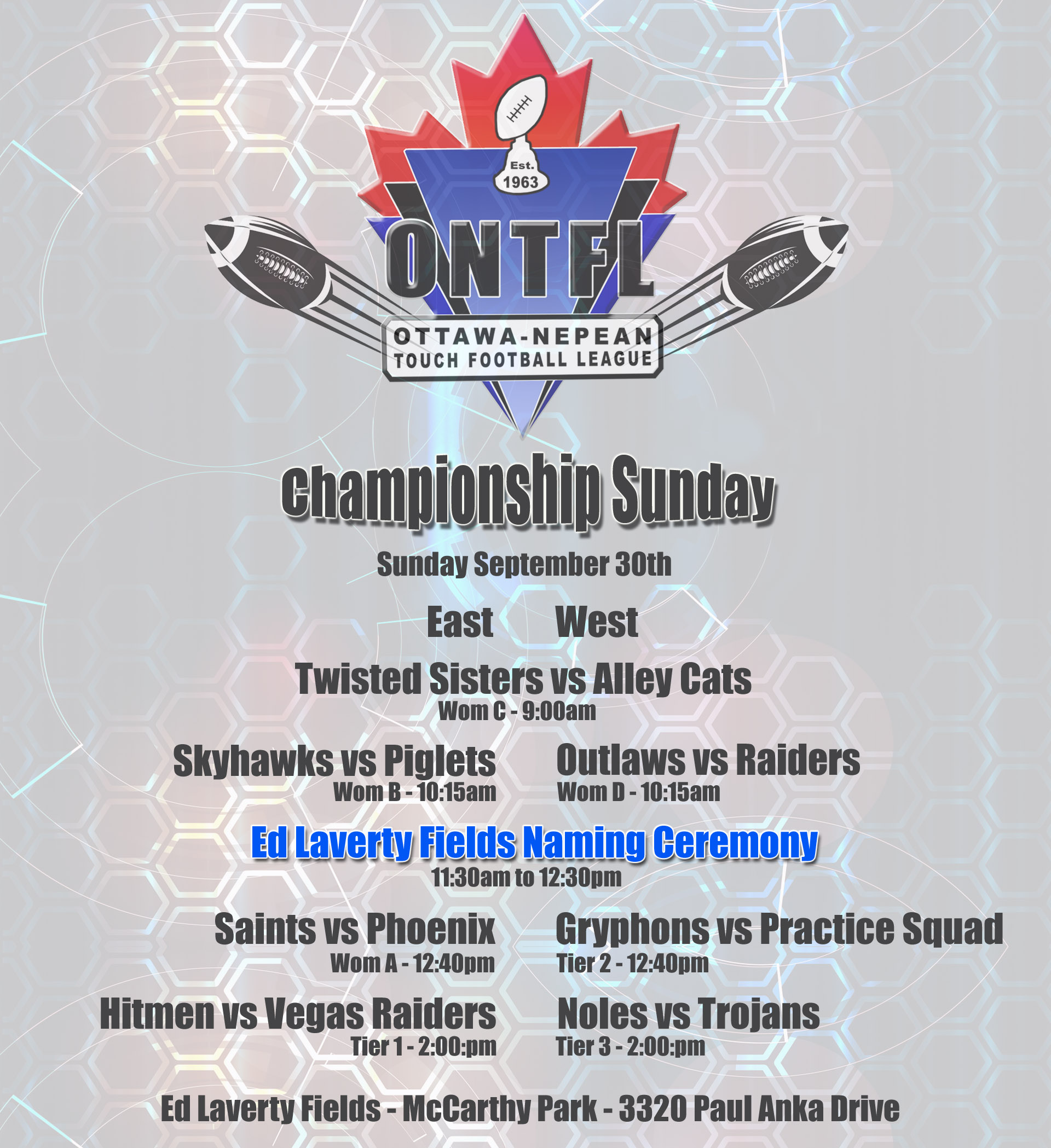 Est.
1963

ONTFL

OTTAWA-NEPEAN
TOUCH FOOTBALL LEAGUE

Championship Sunday

Sunday September 30th

East West

Twisted Sisters vs Alley Cats
Wom C - 9:00am

Skyhawks vs Piglets
Wom B - 10:15am

Outlaws vs Raiders
Wom D - 10:15am

Ed Laverty Fields Naming Ceremony
11:30am to 12:30pm

Saints vs Phoenix
Wom A - 12:40pm

Gryphons vs Practice Squad
Tier 2 - 12:40pm

Hitmen vs Vegas Raiders
Tier 1 - 2:00:pm

Noles vs Trojans
Tier 3 - 2:00:pm

Ed Laverty Fields - McCarthy Park - 3320 Paul Anka Drive